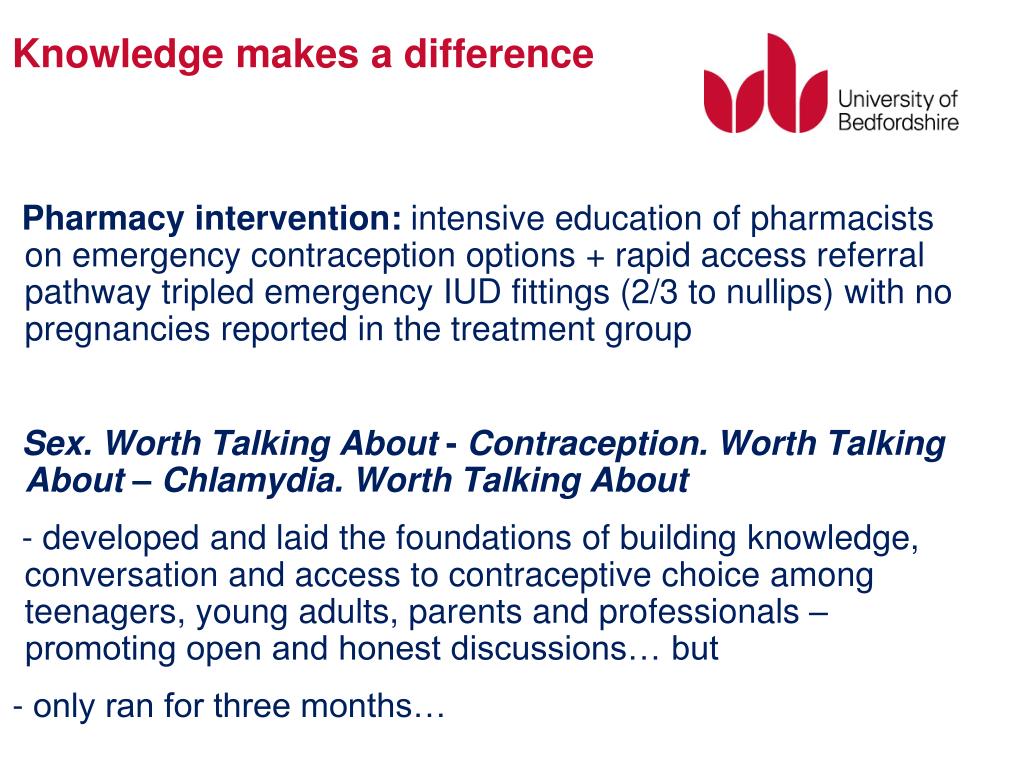 Knowledge makes a difference

University of Bedfordshire

Pharmacy intervention: intensive education of pharmacists on emergency contraception options + rapid access referral pathway tripled emergency IUD fittings (2/3 to nullips) with no pregnancies reported in the treatment group

Sex. Worth Talking About - Contraception. Worth Talking About – Chlamydia. Worth Talking About

- developed and laid the foundations of building knowledge, conversation and access to contraceptive choice among teenagers, young adults, parents and professionals – promoting open and honest discussions… but

- only ran for three months…